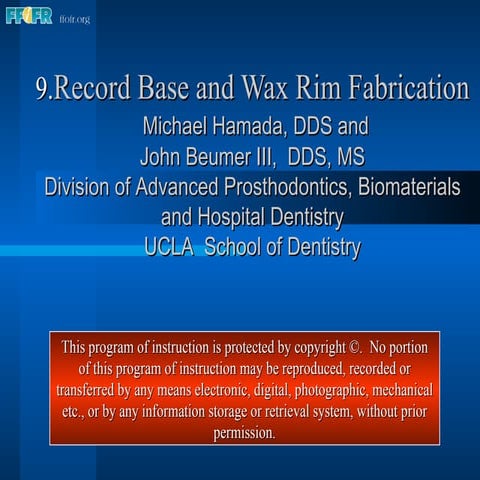 FFOFR ffofr.org

9.Record Base and Wax Rim Fabrication

Michael Hamada, DDS and
John Beumer III, DDS, MS
Division of Advanced Prosthodontics, Biomaterials and Hospital Dentistry
UCLA School of Dentistry

This program of instruction is protected by copyright ©. No portion of this program of instruction may be reproduced, recorded or transferred by any means electronic, digital, photographic, mechanical etc., or by any information storage or retrieval system, without prior permission.